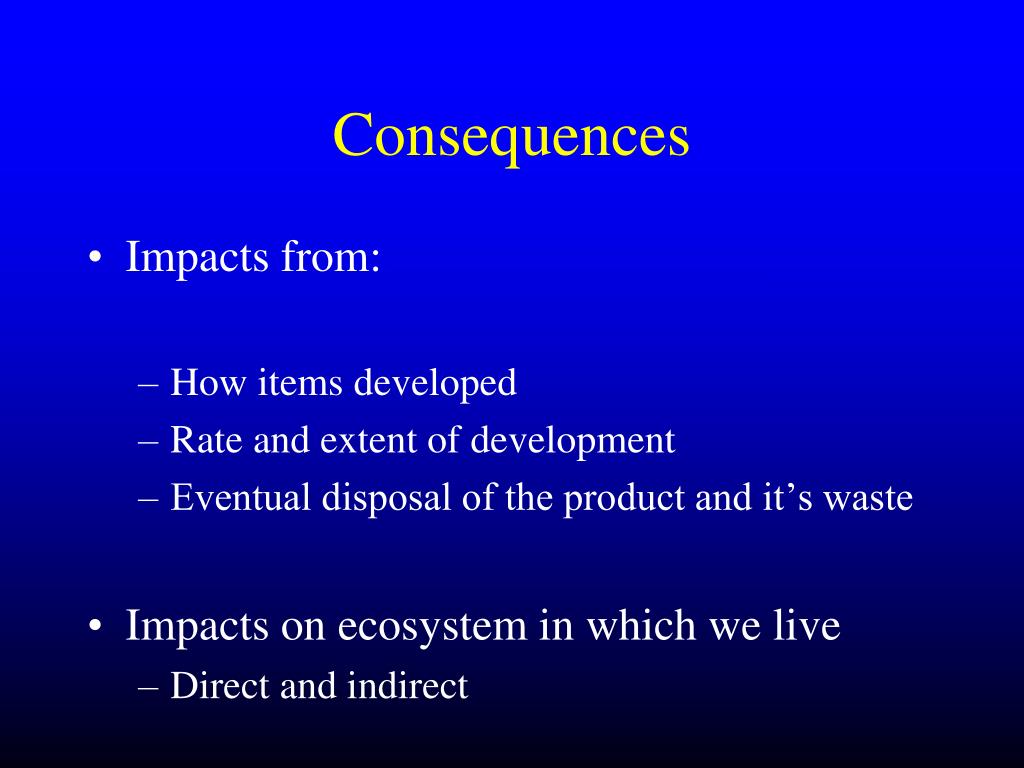 Consequences

• Impacts from:

– How items developed
– Rate and extent of development
– Eventual disposal of the product and it’s waste

• Impacts on ecosystem in which we live
– Direct and indirect